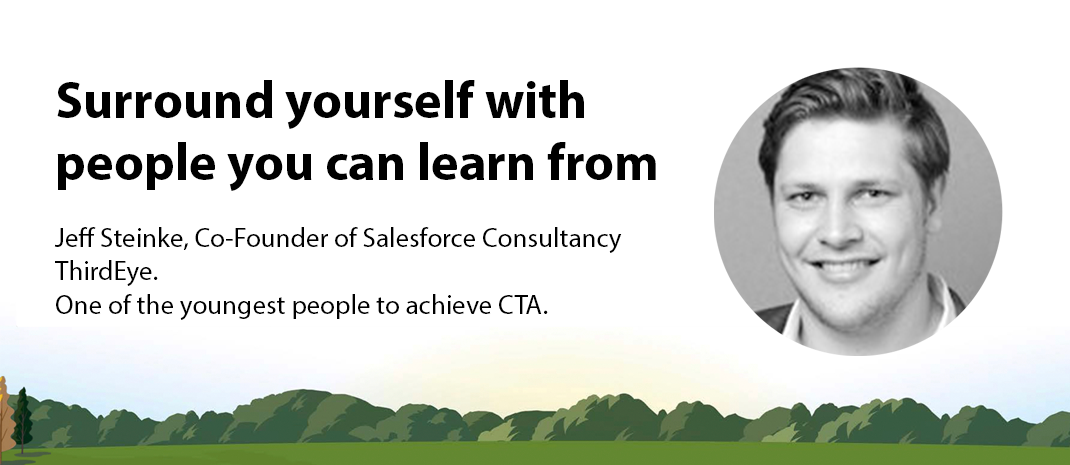 Surround yourself with people you can learn from

Jeff Steinke, Co-Founder of Salesforce Consultancy ThirdEye.
One of the youngest people to achieve CTA.